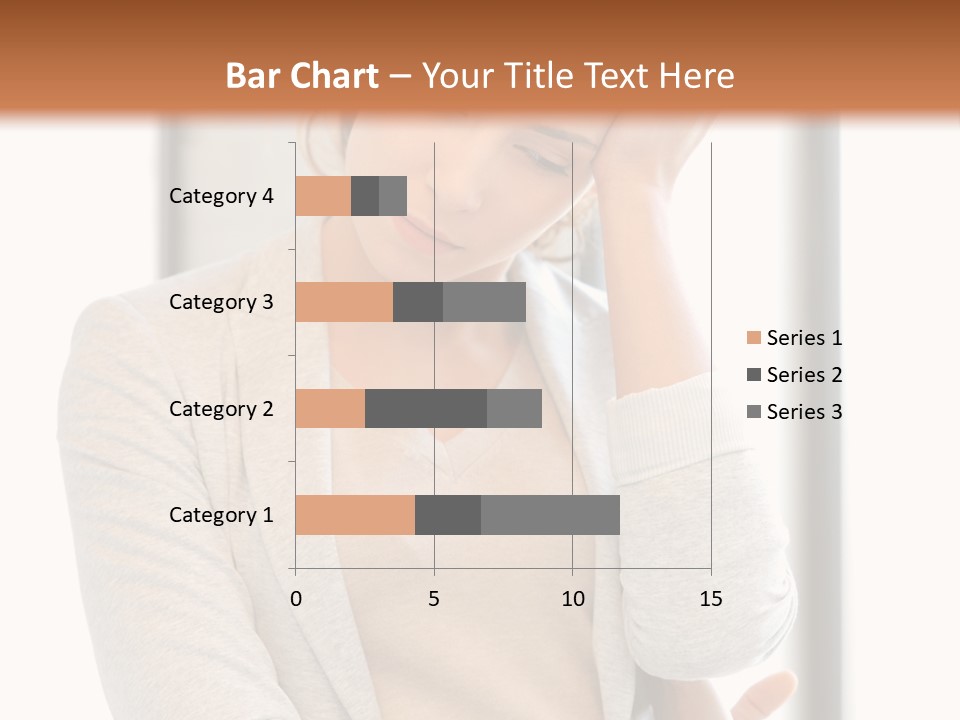 Bar Chart – Your Title Text Here

Category 4
Category 3
Category 2
Category 1

0
5
10
15

Series 1
Series 2
Series 3